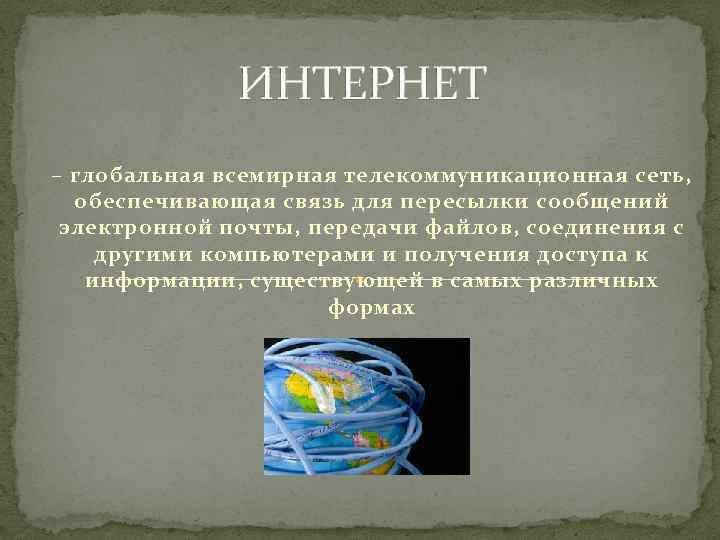 ИНТЕРНЕТ

– глобальная всемирная телекоммуникационная сеть, обеспечивающая связь для пересылки сообщений электронной почты, передачи файлов, соединения с другими компьютерами и получения доступа к информации, существующей в самых различных формах